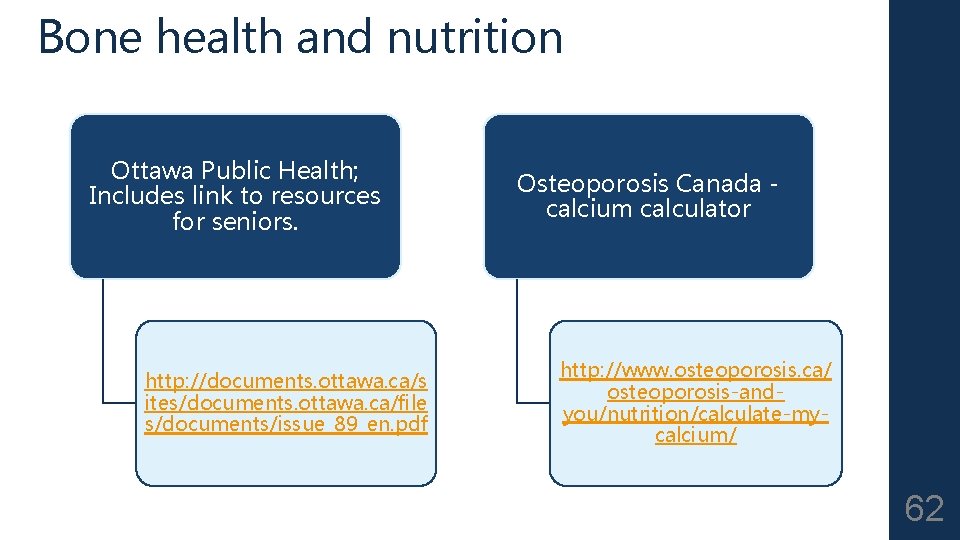 Bone health and nutrition

Ottawa Public Health; Includes link to resources for seniors.

http://documents.ottawa.ca/sites/documents.ottawa.ca/files/documents/issue_89_en.pdf

Osteoporosis Canada - calcium calculator

http://www.osteoporosis.ca/osteoporosis-and-you/nutrition/calculate-my-calcium/

62